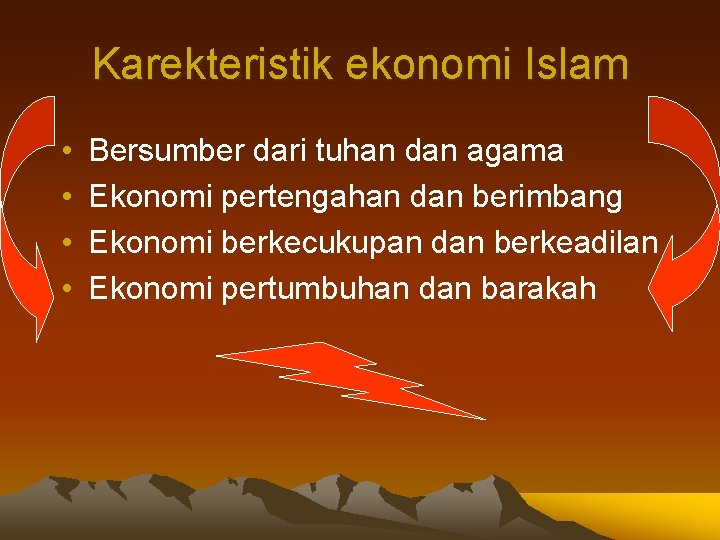 Karekteristik ekonomi Islam

• Bersumber dari tuhan dan agama
• Ekonomi pertengahan dan berimbang
• Ekonomi berkecukupan dan berkeadilan
• Ekonomi pertumbuhan dan barakah